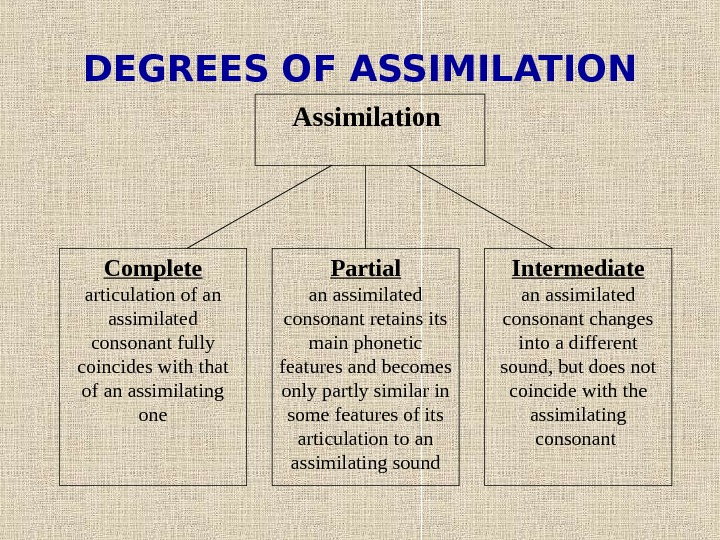 DEGREES OF ASSIMILATION

Assimilation

Complete
articulation of an assimilated consonant fully coincides with that of an assimilating one

Partial
an assimilated consonant retains its main phonetic features and becomes only partly similar in some features of its articulation to an assimilating sound

Intermediate
an assimilated consonant changes into a different sound, but does not coincide with the assimilating consonant